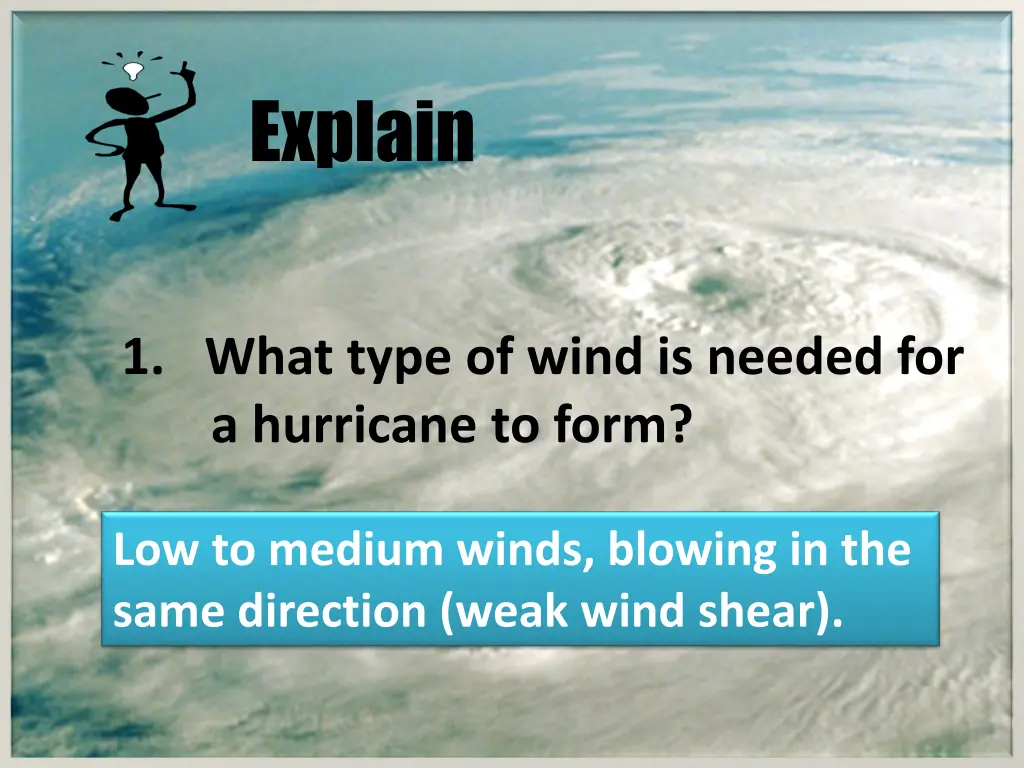 Explain

1. What type of wind is needed for a hurricane to form?

Low to medium winds, blowing in the same direction (weak wind shear).